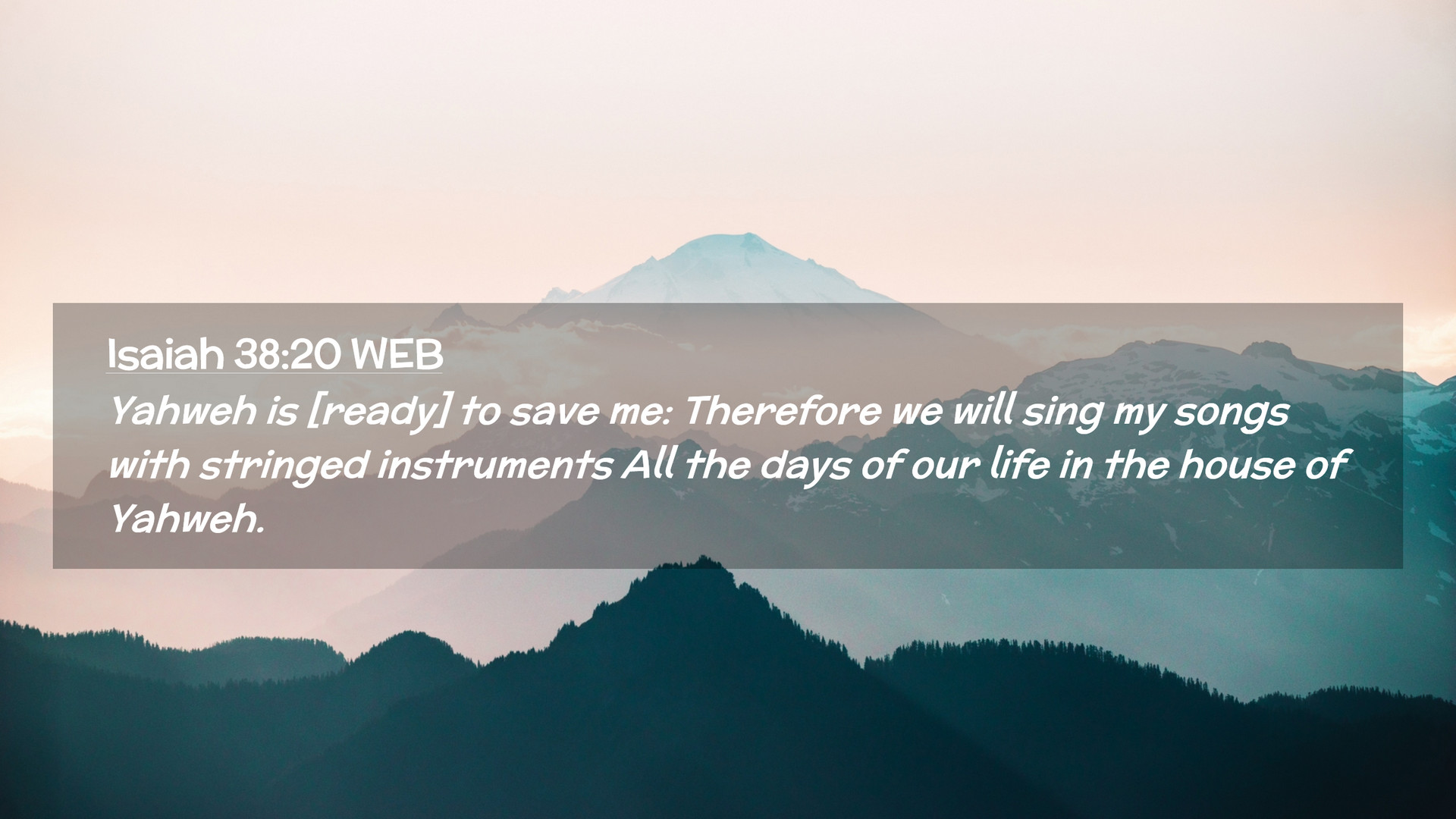 Isaiah 38:20 WEB

Yahweh is [ready] to save me: Therefore we will sing my songs with stringed instruments All the days of our life in the house of Yahweh.